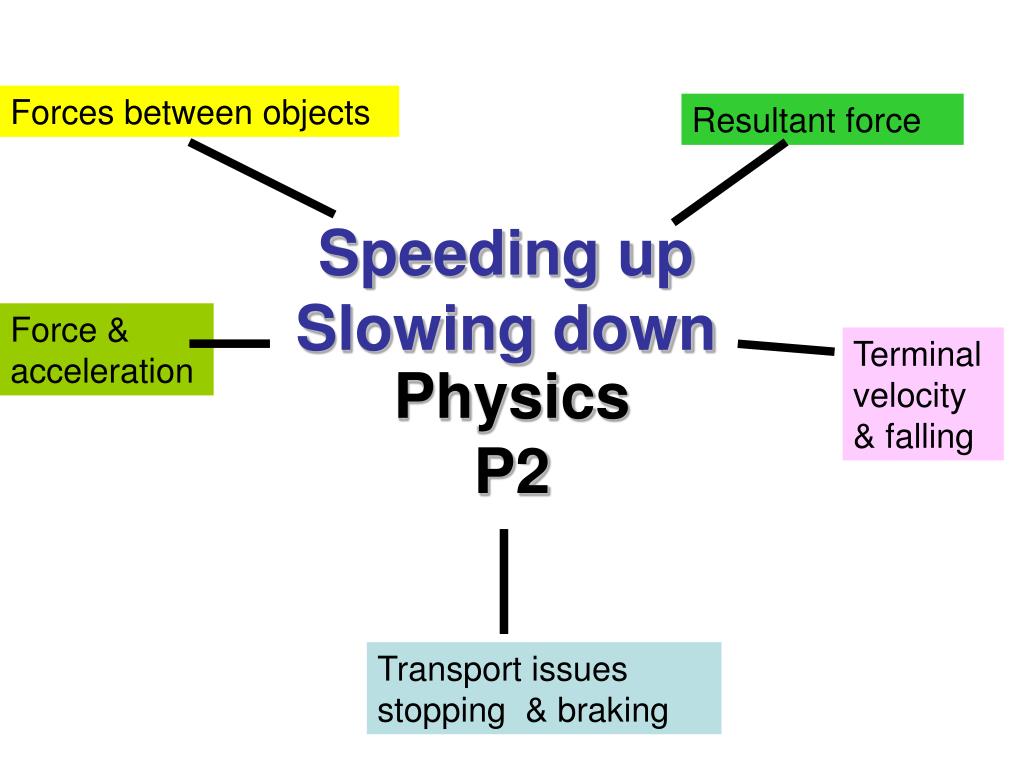 Forces between objects

Resultant force

Speeding up
Slowing down

Physics
P2

Force & acceleration

Terminal velocity & falling

Transport issues stopping & braking